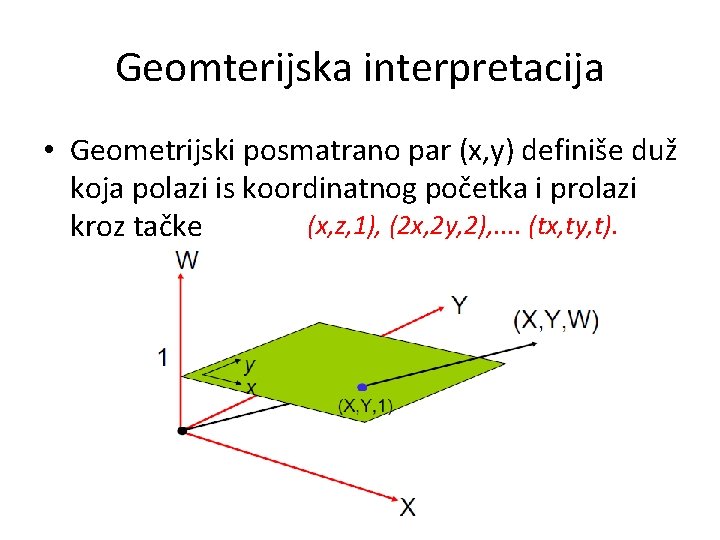 Geomterijska interpretacija

• Geometrijski posmatrano par (x,y) definiše duž koja polazi is koordinatnog početka i prolazi kroz tačke (x,z,1), (2x,2y,2),.... (tx,ty,t).

W

Y

(X,Y,W)

1

y

x

(X,Y,1)

X